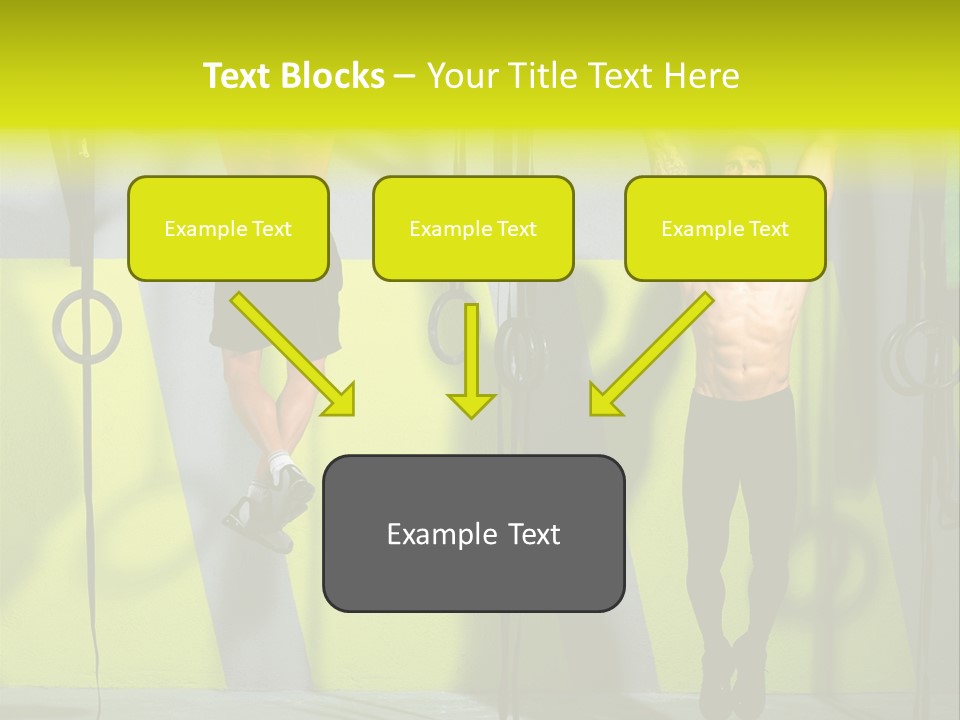 Text Blocks – Your Title Text Here

Example Text

Example Text

Example Text

Example Text